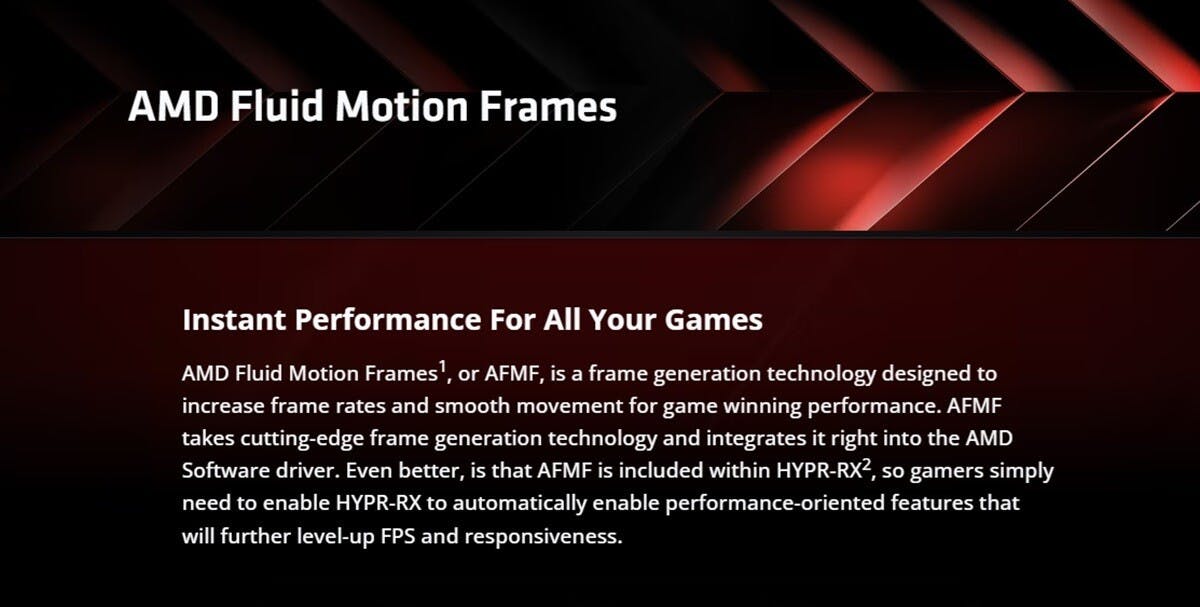 AMD Fluid Motion Frames

Instant Performance For All Your Games

AMD Fluid Motion Frames$^1$, or AFMF, is a frame generation technology designed to increase frame rates and smooth movement for game winning performance. AFMF takes cutting-edge frame generation technology and integrates it right into the AMD Software driver. Even better, is that AFMF is included within HYPR-RX$^2$, so gamers simply need to enable HYPR-RX to automatically enable performance-oriented features that will further level-up FPS and responsiveness.